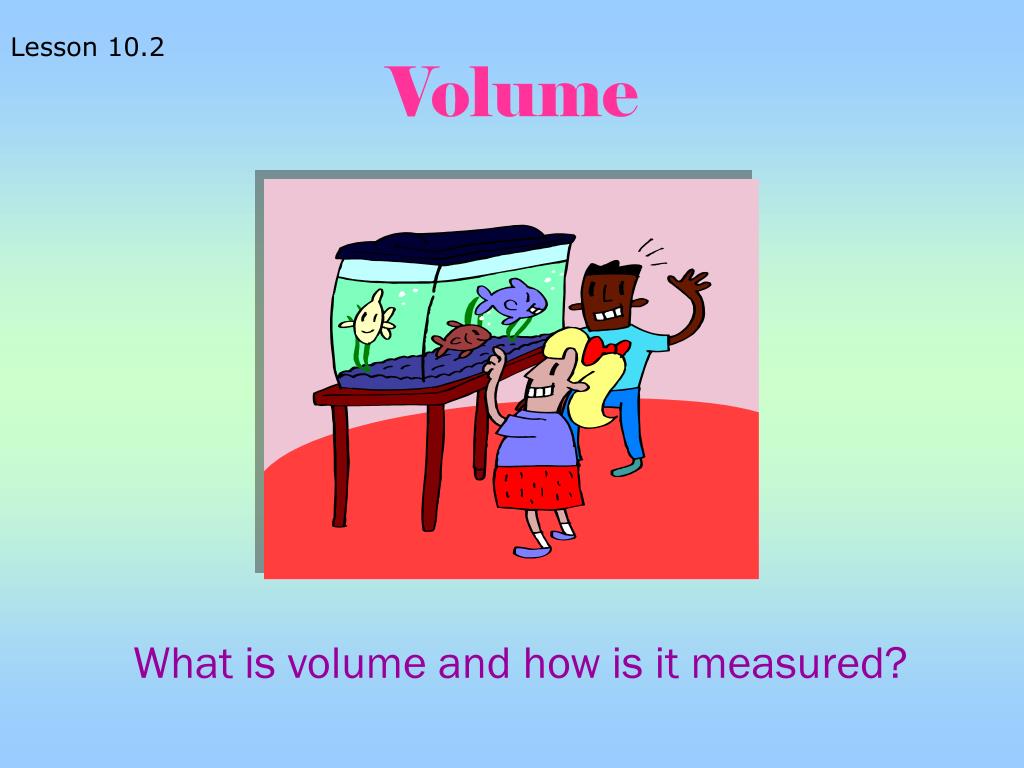 Lesson 10.2

Volume

What is volume and how is it measured?